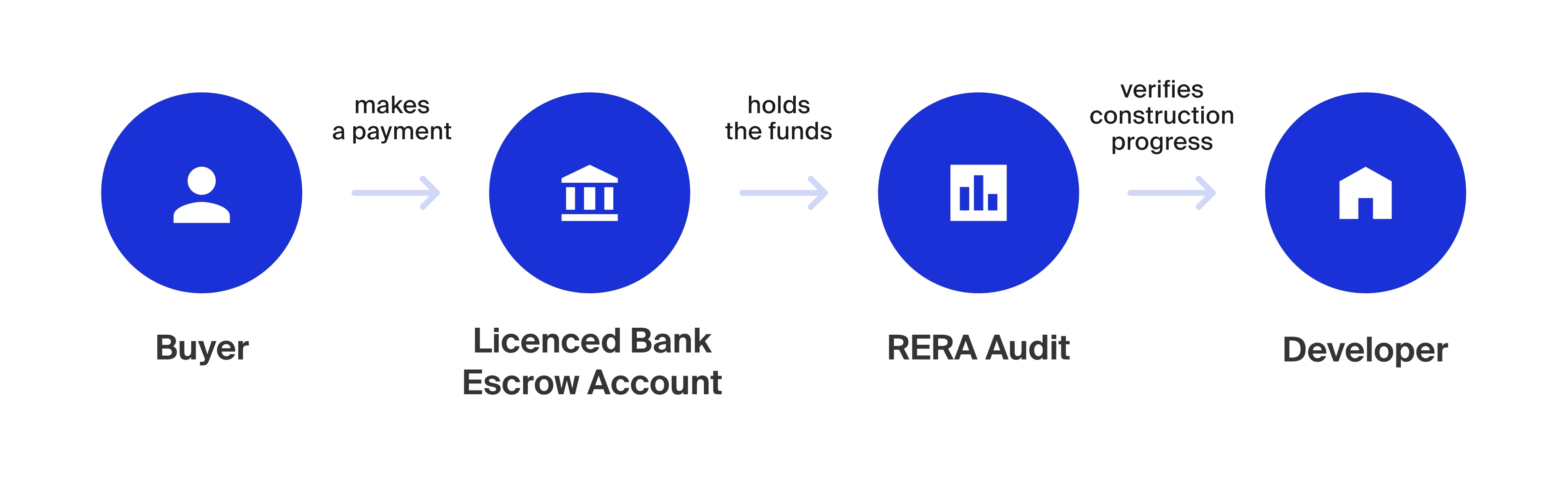 Buyer

makes a payment

Licenced Bank Escrow Account

holds the funds

RERA Audit

verifies construction progress

Developer